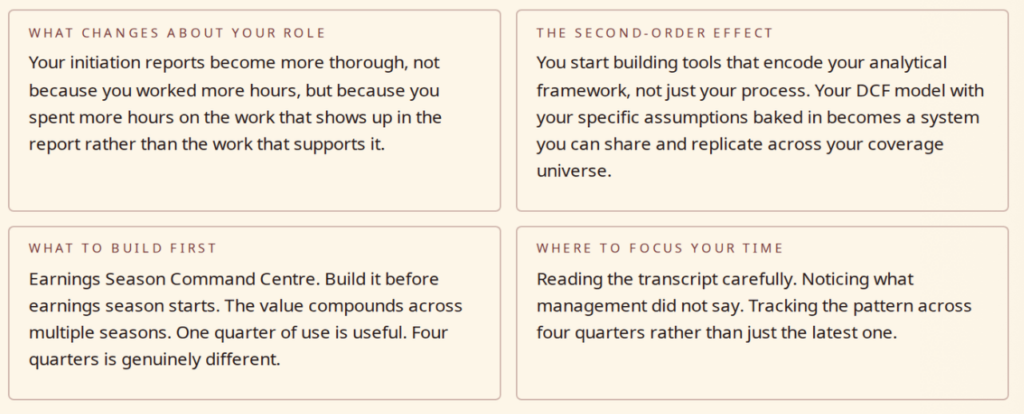 WHAT CHANGES ABOUT YOUR ROLE

Your initiation reports become more thorough, not because you worked more hours, but because you spent more hours on the work that shows up in the report rather than the work that supports it.

THE SECOND-ORDER EFFECT

You start building tools that encode your analytical framework, not just your process. Your DCF model with your specific assumptions baked in becomes a system you can share and replicate across your coverage universe.

WHAT TO BUILD FIRST

Earnings Season Command Centre. Build it before earnings season starts. The value compounds across multiple seasons. One quarter of use is useful. Four quarters is genuinely different.

WHERE TO FOCUS YOUR TIME

Reading the transcript carefully. Noticing what management did not say. Tracking the pattern across four quarters rather than just the latest one.